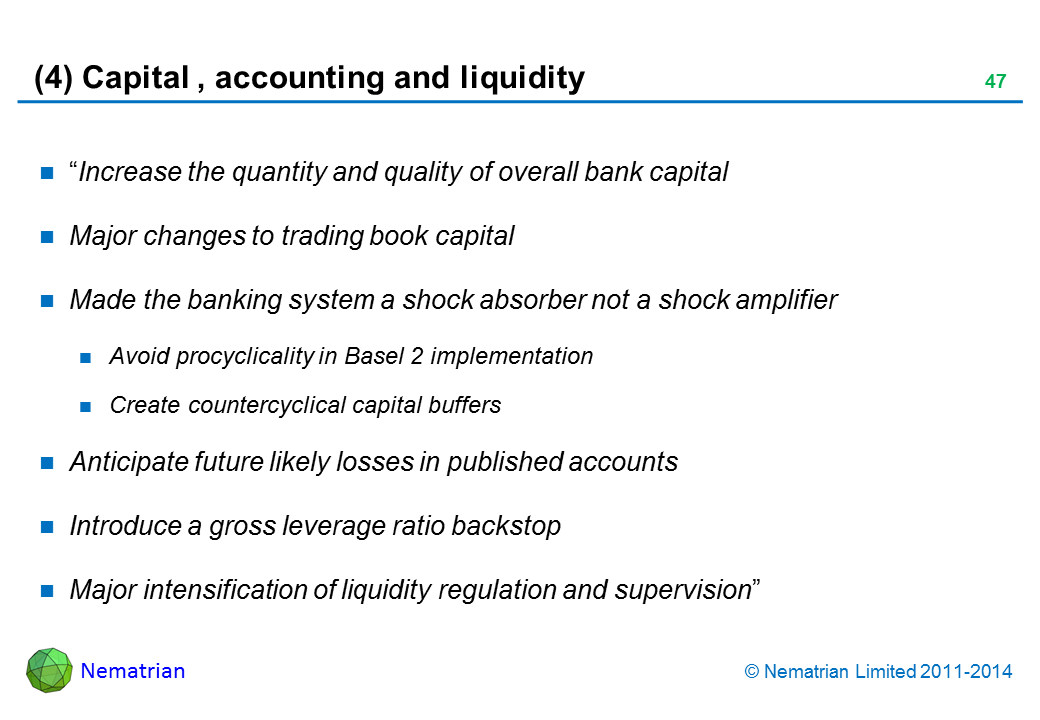 (4) Capital , accounting and liquidity

47

“Increase the quantity and quality of overall bank capital

Major changes to trading book capital

Made the banking system a shock absorber not a shock amplifier

Avoid procyclicality in Basel 2 implementation

Create countercyclical capital buffers

Anticipate future likely losses in published accounts

Introduce a gross leverage ratio backstop

Major intensification of liquidity regulation and supervision”

Nematrian

© Nematrian Limited 2011-2014